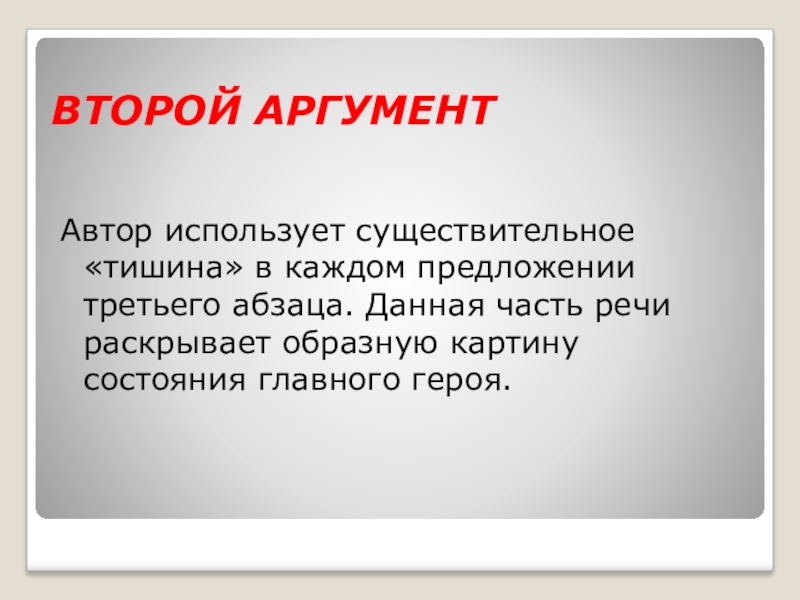 ВТОРОЙ АРГУМЕНТ

Автор использует существительное «тишина» в каждом предложении третьего абзаца. Данная часть речи раскрывает образную картину состояния главного героя.